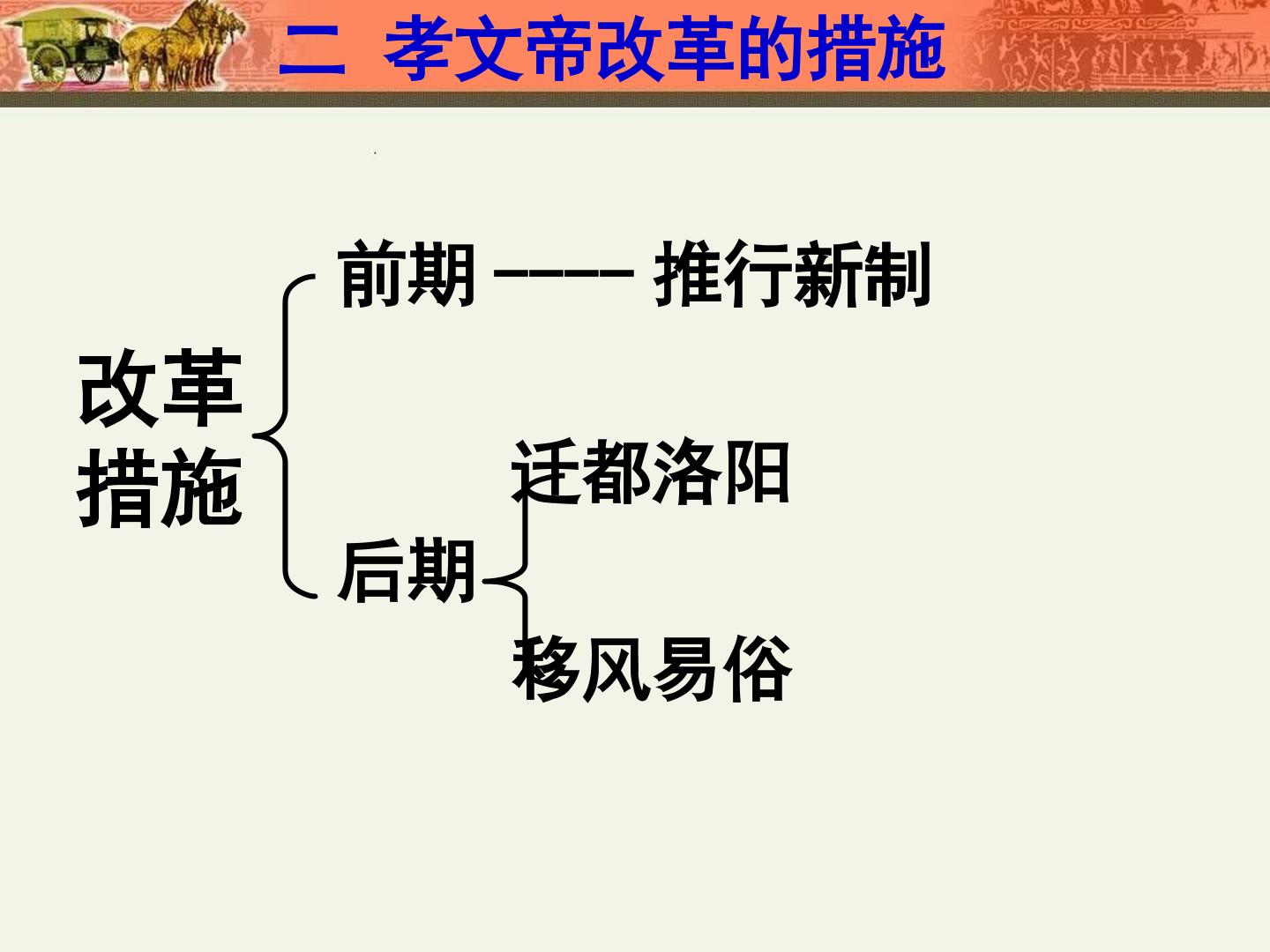 二 孝文帝改革的措施

改革
措施

前期 ----- 推行新制

后期

迁都洛阳

移风易俗